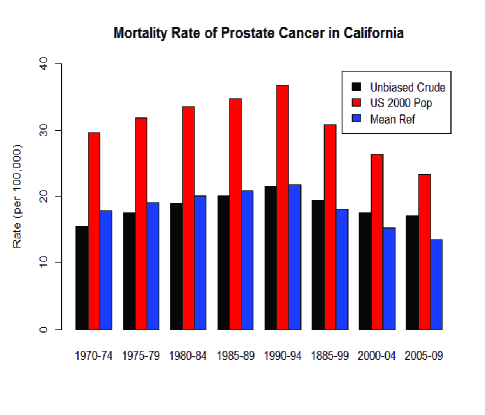 Mortality Rate of Prostate Cancer in California

Unbiased Crude
US 2000 Pop
Mean Ref

Rate (per 100,000)

40
30
20
10
0

1970-74 1975-79 1980-84 1985-89 1990-94 1885-99 2000-04 2005-09